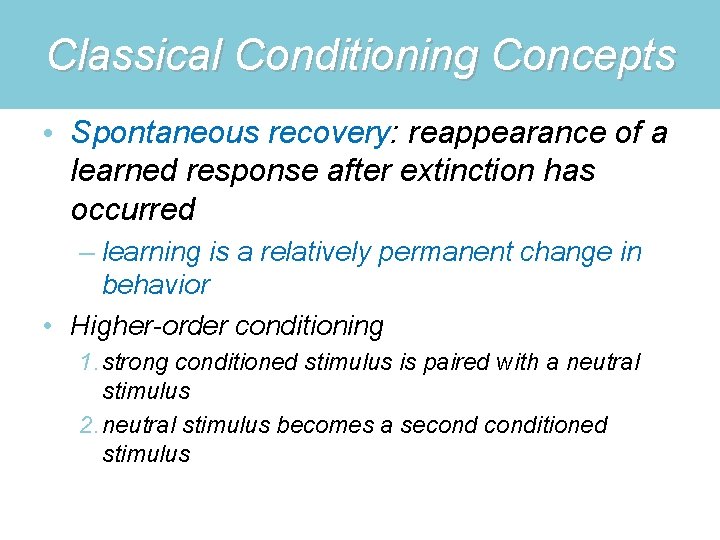 Classical Conditioning Concepts

• Spontaneous recovery: reappearance of a learned response after extinction has occurred

– learning is a relatively permanent change in behavior

• Higher-order conditioning

1. strong conditioned stimulus is paired with a neutral stimulus

2. neutral stimulus becomes a second conditioned stimulus